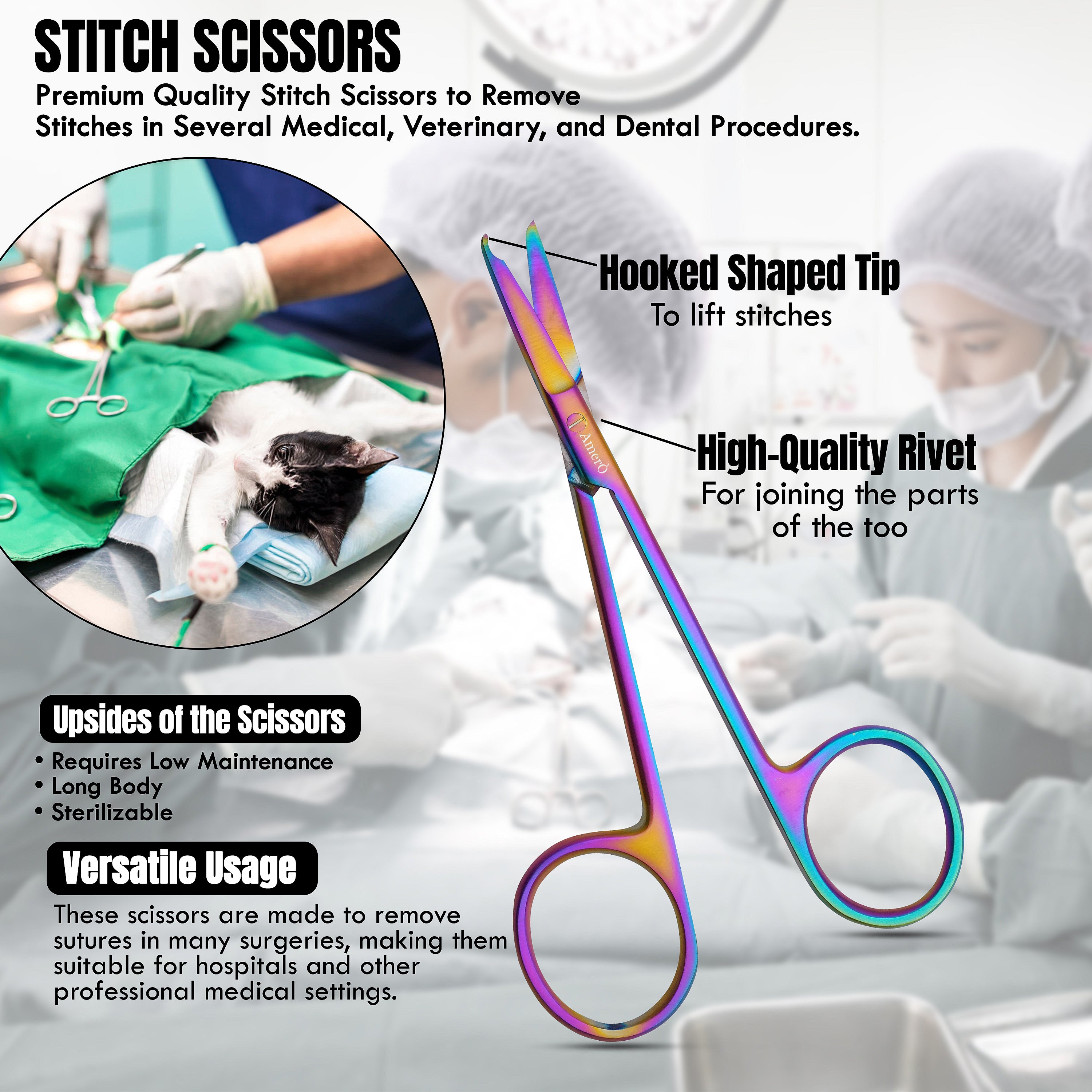 STITCH SCISSORS
Premium Quality Stitch Scissors to Remove Stitches in Several Medical, Veterinary, and Dental Procedures.

Hooked Shaped Tip
To lift stitches

AmerO

High-Quality Rivet
For joining the parts of the too

Upsides of the Scissors
• Requires Low Maintenance
• Long Body
• Sterilizable

Versatile Usage
These scissors are made to remove sutures in many surgeries, making them suitable for hospitals and other professional medical settings.